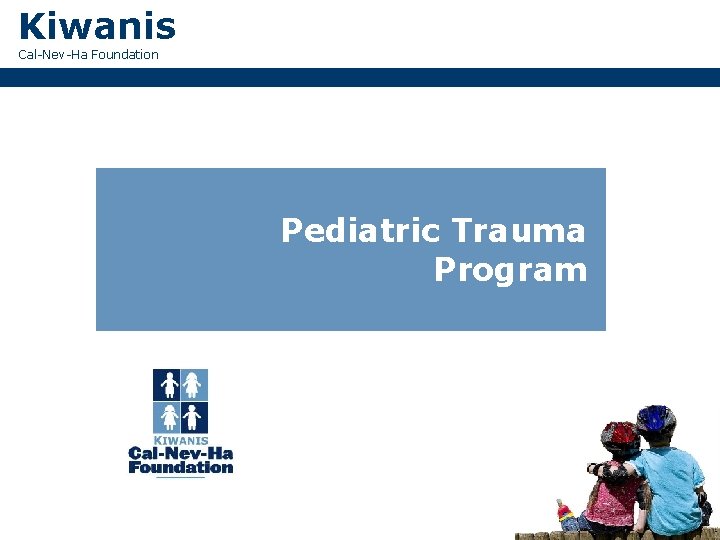 Kiwanis
Cal-Nev-Ha Foundation

Pediatric Trauma Program

KIWANIS
Cal-Nev-Ha
Foundation